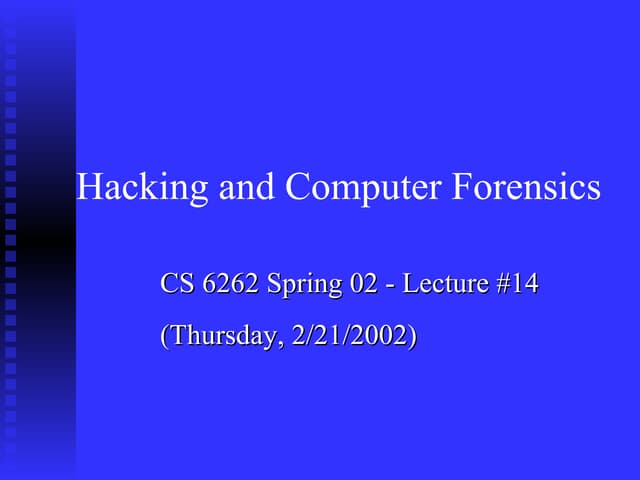 Hacking and Computer Forensics

CS 6262 Spring 02 - Lecture #14

(Thursday, 2/21/2002)